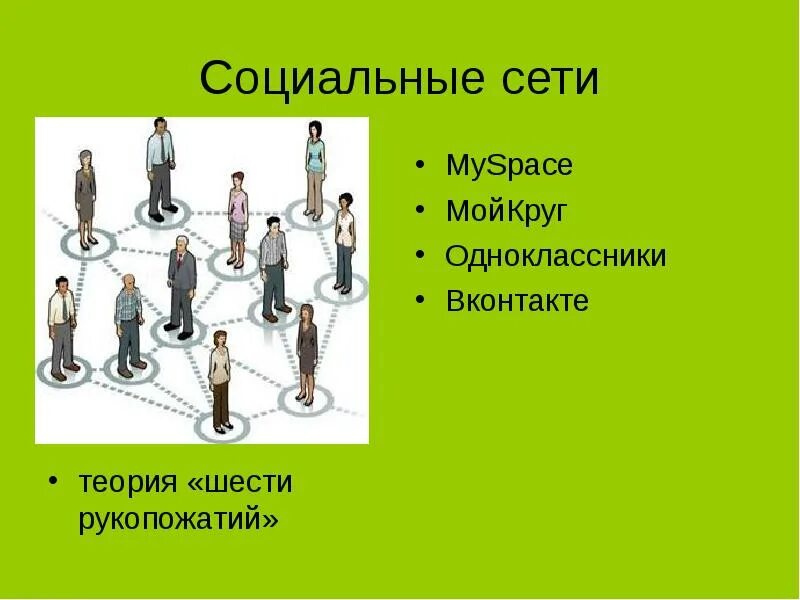 Социальные сети

• MySpace
• МойКруг
• Одноклассники
• Вконтакте

• теория «шести рукопожатий»